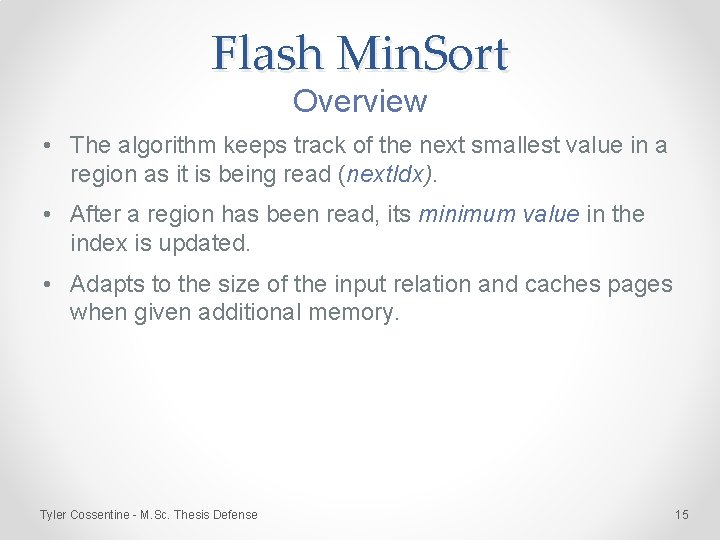 Flash MinSort
Overview

• The algorithm keeps track of the next smallest value in a region as it is being read (nextIdx).

• After a region has been read, its minimum value in the index is updated.

• Adapts to the size of the input relation and caches pages when given additional memory.

Tyler Cossentine - M.Sc. Thesis Defense

15